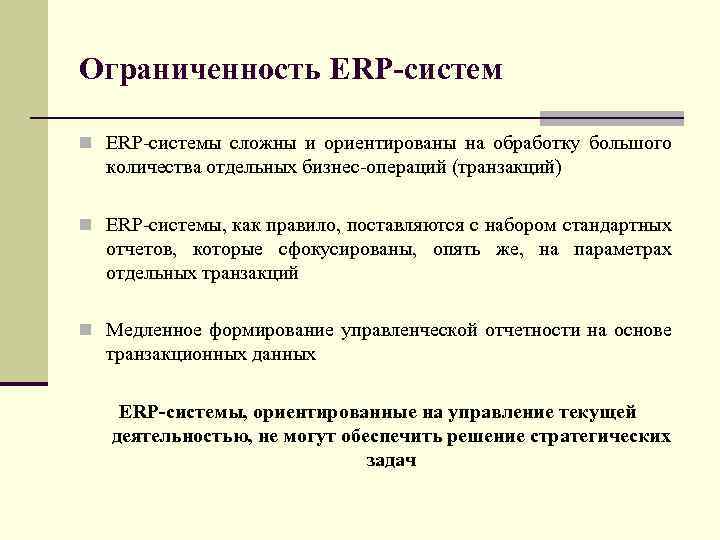 Ограниченность ERP-систем

ERP-системы сложны и ориентированы на обработку большого количества отдельных бизнес-операций (транзакций)

ERP-системы, как правило, поставляются с набором стандартных отчетов, которые сфокусированы, опять же, на параметрах отдельных транзакций

Медленное формирование управленческой отчетности на основе транзакционных данных

ERP-системы, ориентированные на управление текущей деятельностью, не могут обеспечить решение стратегических задач